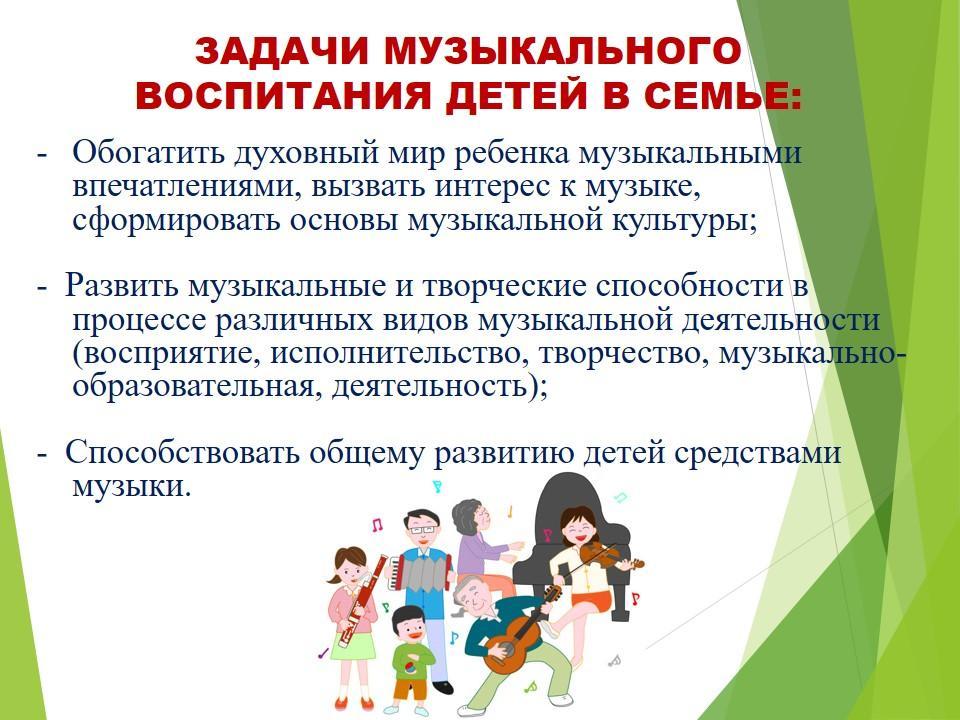 ЗАДАЧИ МУЗЫКАЛЬНОГО ВОСПИТАНИЯ ДЕТЕЙ В СЕМЬЕ:

- Обогатить духовный мир ребенка музыкальными впечатлениями, вызвать интерес к музыке, сформировать основы музыкальной культуры;

- Развить музыкальные и творческие способности в процессе различных видов музыкальной деятельности (восприятие, исполнительство, творчество, музыкально-образовательная, деятельность);

- Способствовать общему развитию детей средствами музыки.